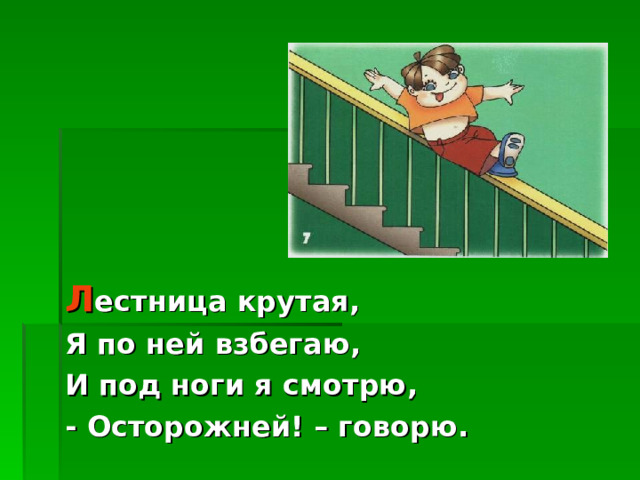 7

Лестница крутая,
Я по ней взбегаю,
И под ноги я смотрю,
- Осторожней! – говорю.